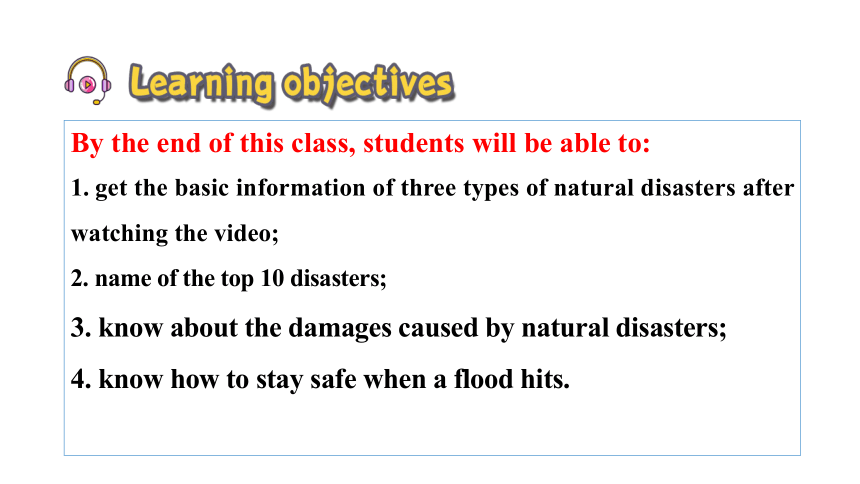 Learning objectives

By the end of this class, students will be able to:

1. get the basic information of three types of natural disasters after watching the video;

2. name of the top 10 disasters;

3. know about the damages caused by natural disasters;

4. know how to stay safe when a flood hits.